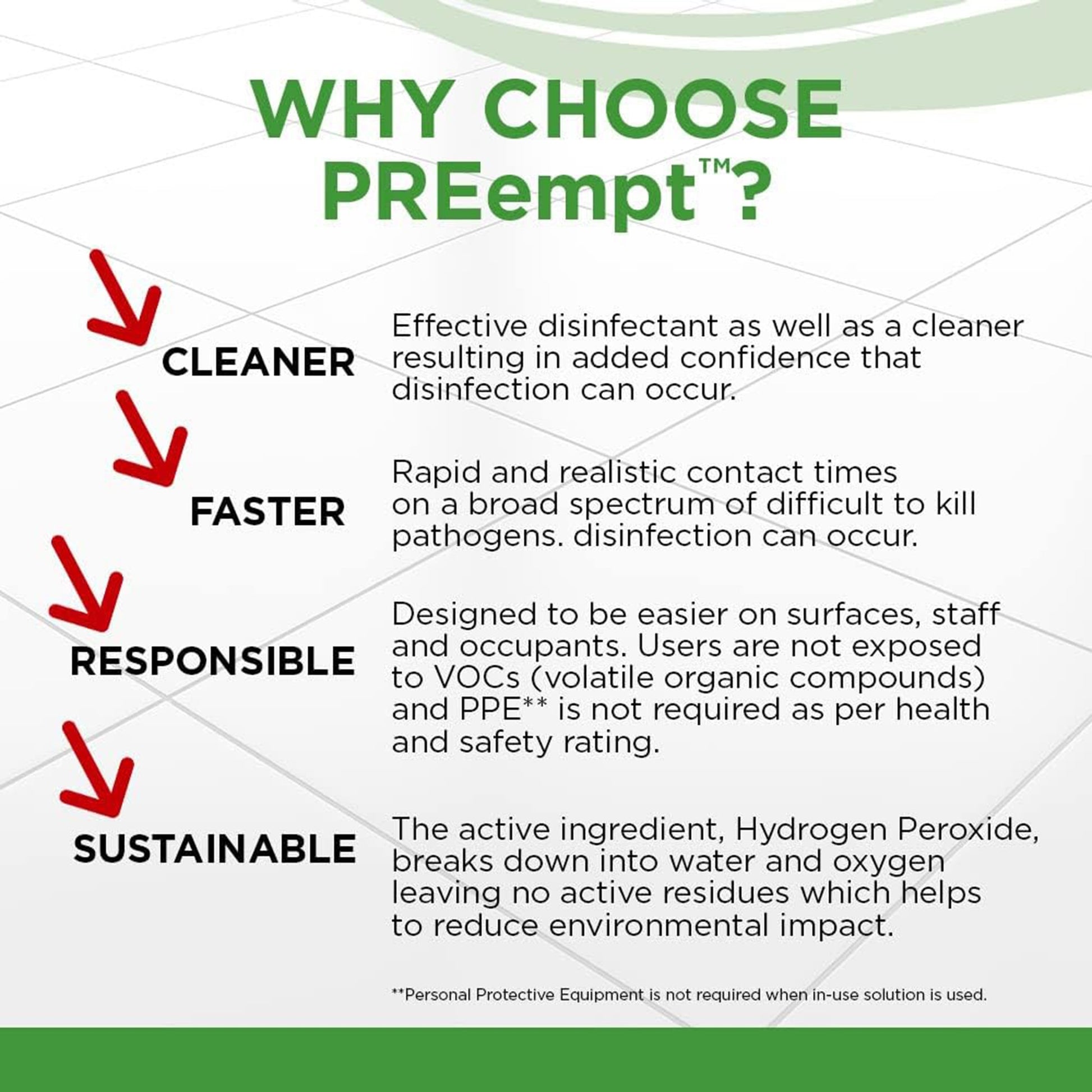 WHY CHOOSE PREempt™?

CLEANER

Effective disinfectant as well as a cleaner resulting in added confidence that disinfection can occur.

FASTER

Rapid and realistic contact times on a broad spectrum of difficult to kill pathogens. disinfection can occur.

RESPONSIBLE

Designed to be easier on surfaces, staff and occupants. Users are not exposed to VOCs (volatile organic compounds) and PPE** is not required as per health and safety rating.

SUSTAINABLE

The active ingredient, Hydrogen Peroxide, breaks down into water and oxygen leaving no active residues which helps to reduce environmental impact.

**Personal Protective Equipment is not required when in-use solution is used.